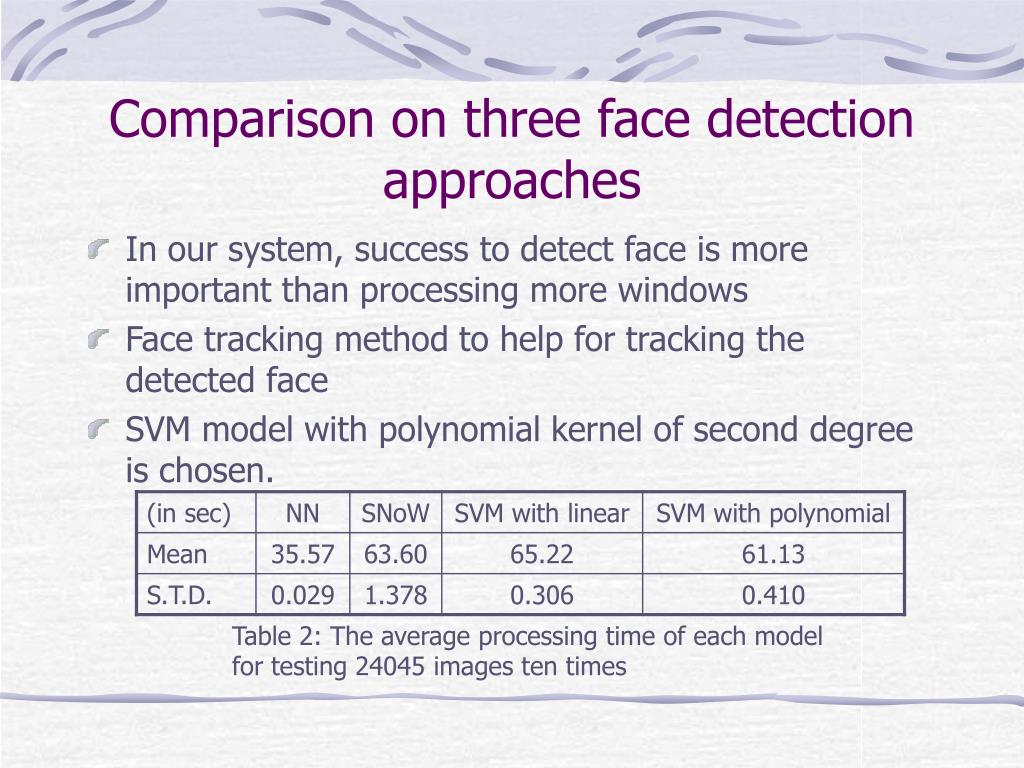 Comparison on three face detection approaches

In our system, success to detect face is more important than processing more windows

Face tracking method to help for tracking the detected face

SVM model with polynomial kernel of second degree is chosen.

| (in sec) | NN | SNoW | SVM with linear | SVM with polynomial |
|---|---|---|---|---|
| Mean | 35.57 | 63.60 | 65.22 | 61.13 |
| S.T.D. | 0.029 | 1.378 | 0.306 | 0.410 |

Table 2: The average processing time of each model for testing 24045 images ten times